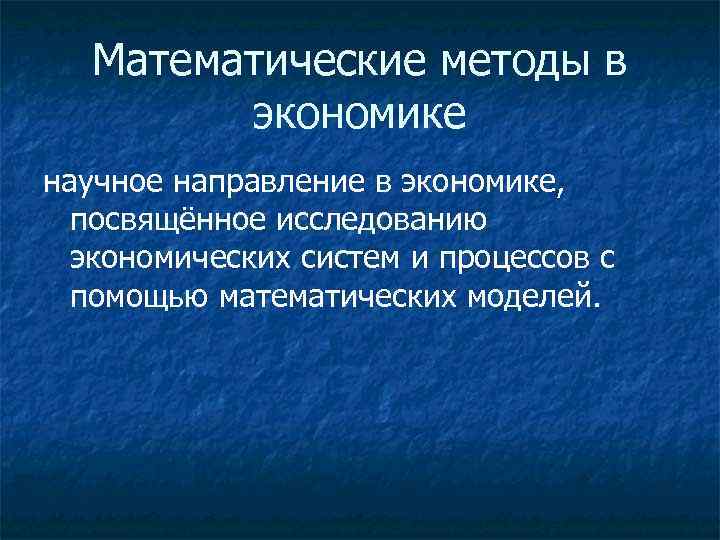 Математические методы в экономике

научное направление в экономике, посвящённое исследованию экономических систем и процессов с помощью математических моделей.